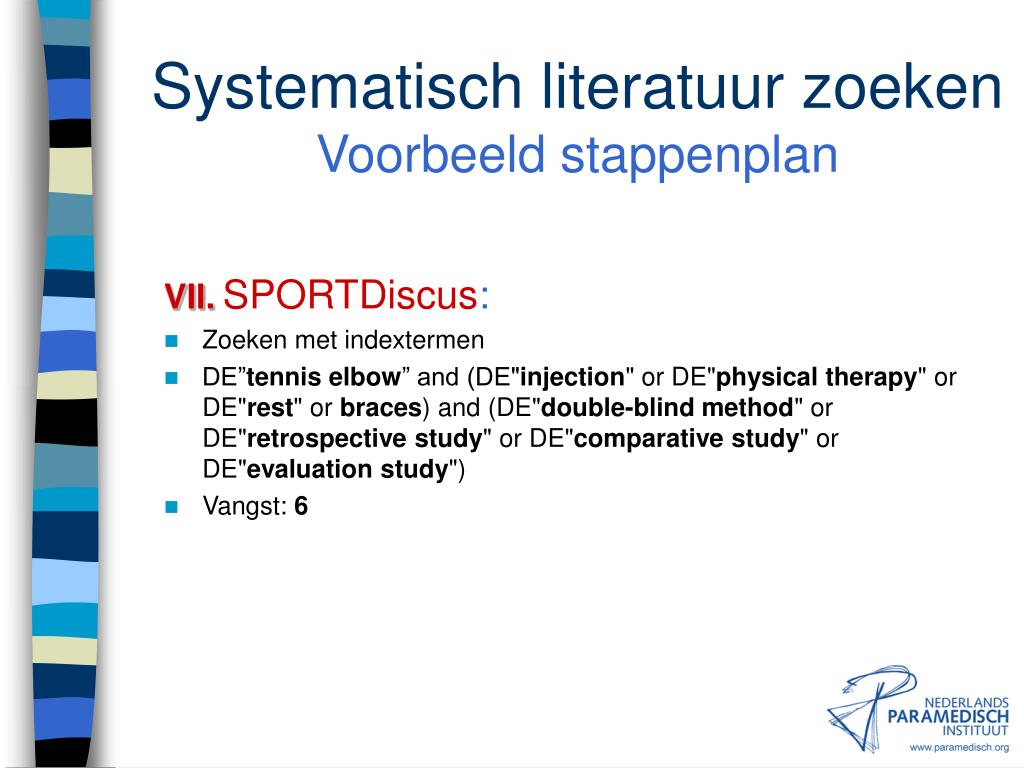 Systematisch literatuur zoeken
Voorbeeld stappenplan

VII. SPORTDiscus:

Zoeken met indextermen

DE”tennis elbow” and (DE"injection" or DE"physical therapy" or DE"rest" or braces) and (DE"double-blind method" or DE"retrospective study" or DE"comparative study" or DE"evaluation study")

Vangst: 6

NEDERLANDS
PARAMEDISCH
INSTITUUT
www.paramedisch.org